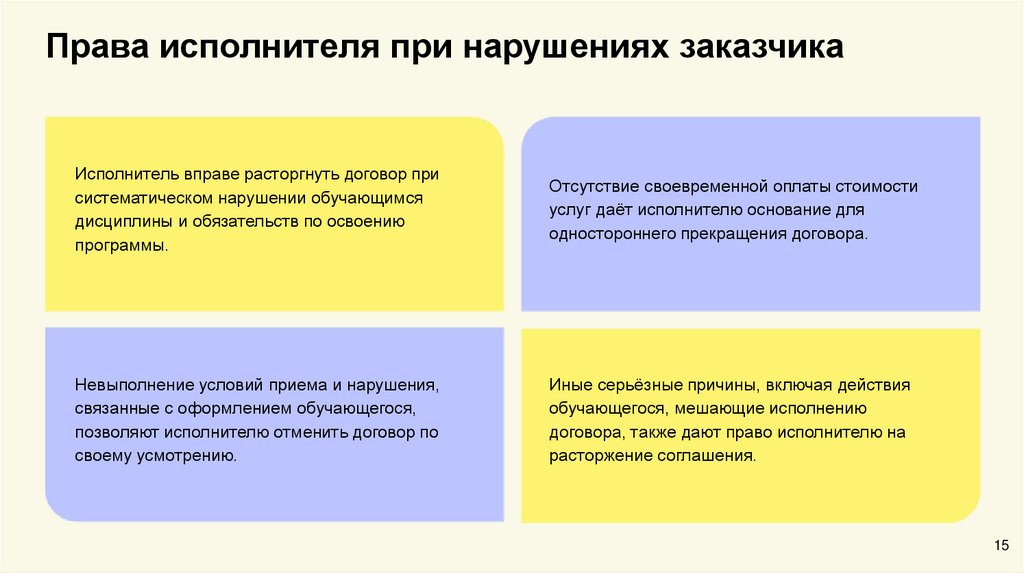 Права исполнителя при нарушениях заказчика

Исполнитель вправе расторгнуть договор при систематическом нарушении обучающимся дисциплины и обязательств по освоению программы.

Отсутствие своевременной оплаты стоимости услуг даёт исполнителю основание для одностороннего прекращения договора.

Невыполнение условий приема и нарушения, связанные с оформлением обучающегося, позволяют исполнителю отменить договор по своему усмотрению.

Иные серьёзные причины, включая действия обучающегося, мешающие исполнению договора, также дают право исполнителю на расторжение соглашения.

15